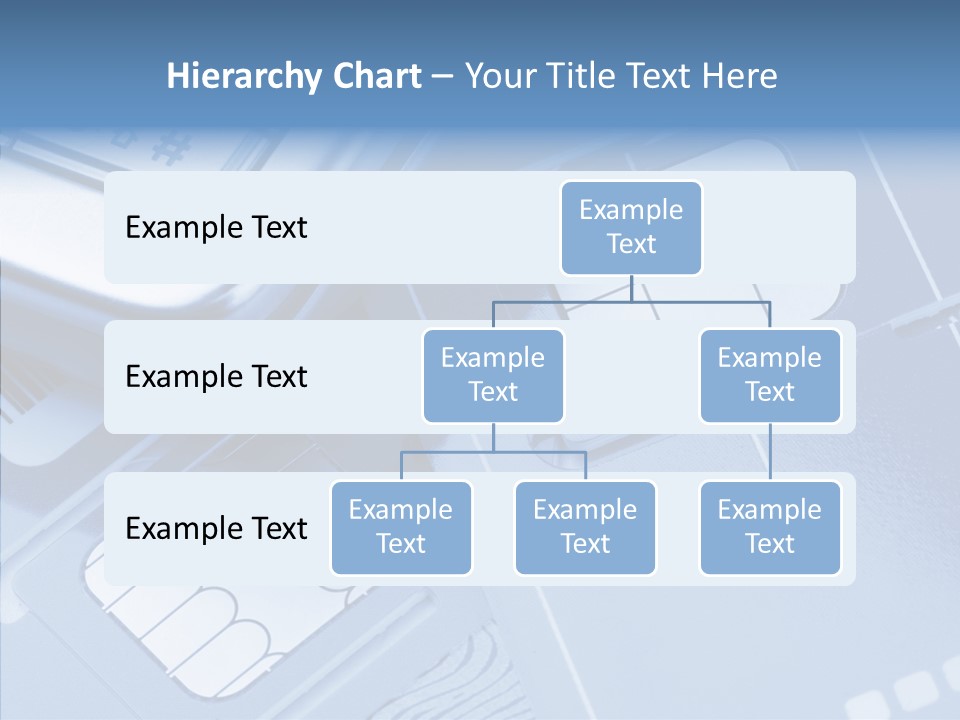 Hierarchy Chart – Your Title Text Here

Example Text

Example Text

Example Text

Example Text

Example Text

Example Text

Example Text

Example Text

Example Text